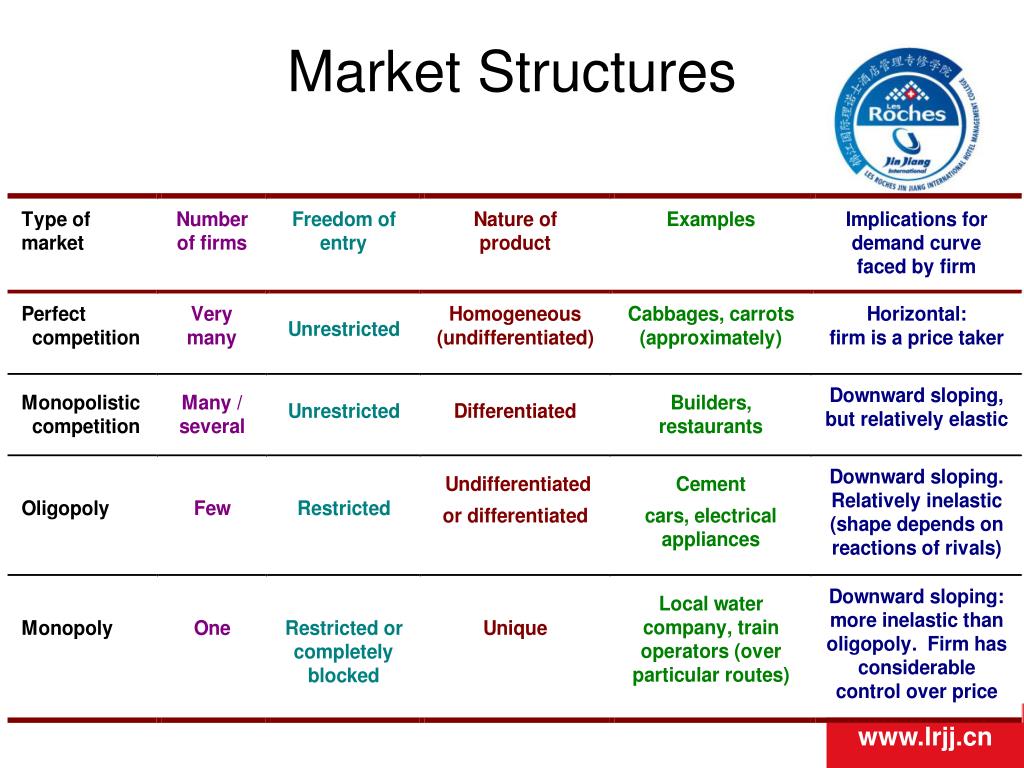 Market Structures

锦江国际理诺士酒店管理专修学院
Les Roches
Jin Jiang International
LES ROCHES JIN JIANG INTERNATIONAL HOTEL MANAGEMENT COLLEGE

| Type of market | Number of firms | Freedom of entry | Nature of product | Examples | Implications for demand curve faced by firm |
|---|---|---|---|---|---|
| Perfect competition | Very many | Unrestricted | Homogeneous (undifferentiated) | Cabbages, carrots (approximately) | Horizontal: firm is a price taker |
| Monopolistic competition | Many / several | Unrestricted | Differentiated | Builders, restaurants | Downward sloping, but relatively elastic |
| Oligopoly | Few | Restricted | Undifferentiated or differentiated | Cement cars, electrical appliances | Downward sloping. Relatively inelastic (shape depends on reactions of rivals) |
| Monopoly | One | Restricted or completely blocked | Unique | Local water company, train operators (over particular routes) | Downward sloping: more inelastic than oligopoly. Firm has considerable control over price |

www.lrjj.cn